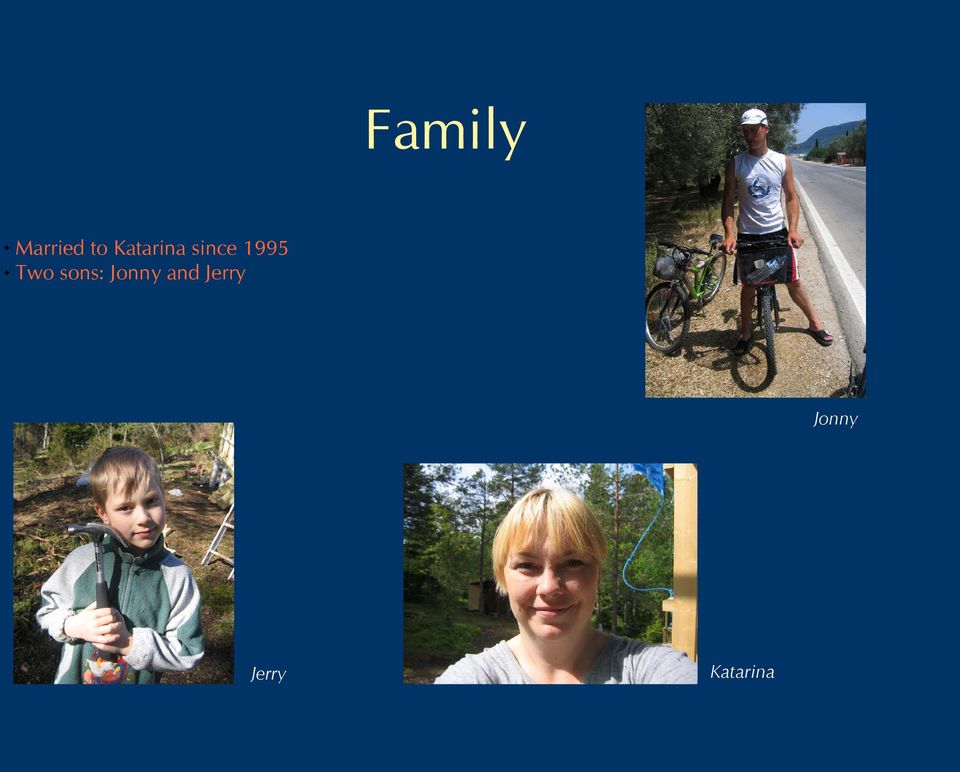 Family

• Married to Katarina since 1995
• Two sons: Jonny and Jerry

Jonny

Jerry

Katarina